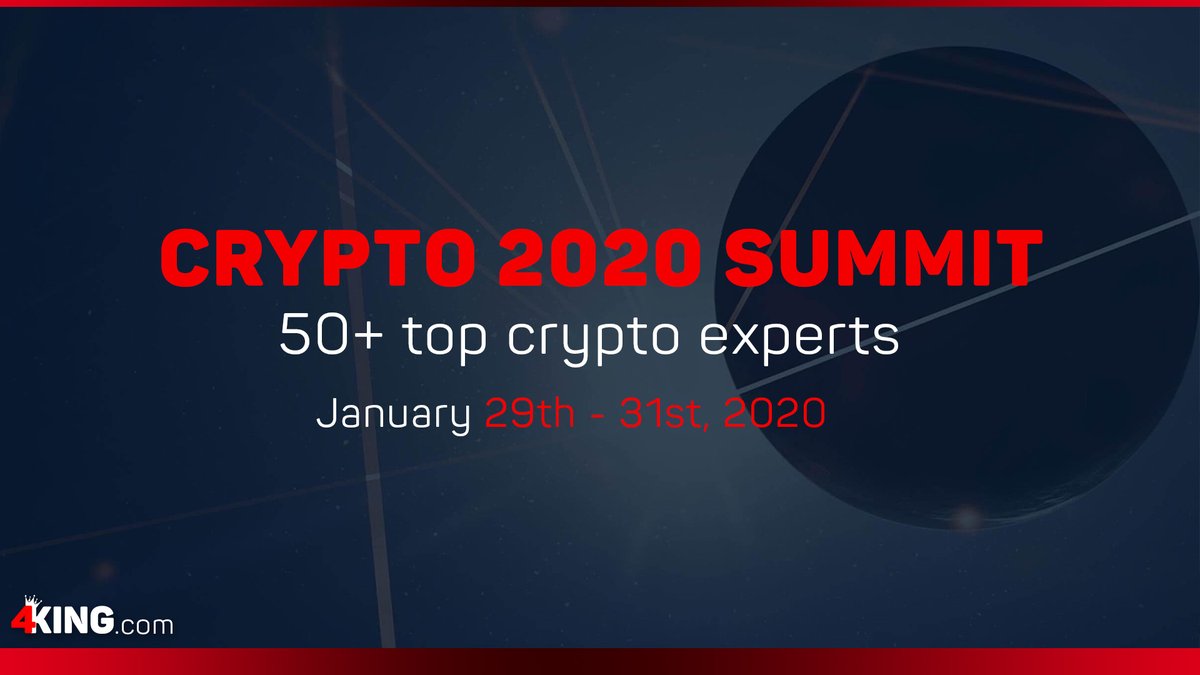 CRYPTO 2020 SUMMIT
50+ top crypto experts
January 29th - 31st, 2020

4KING.com